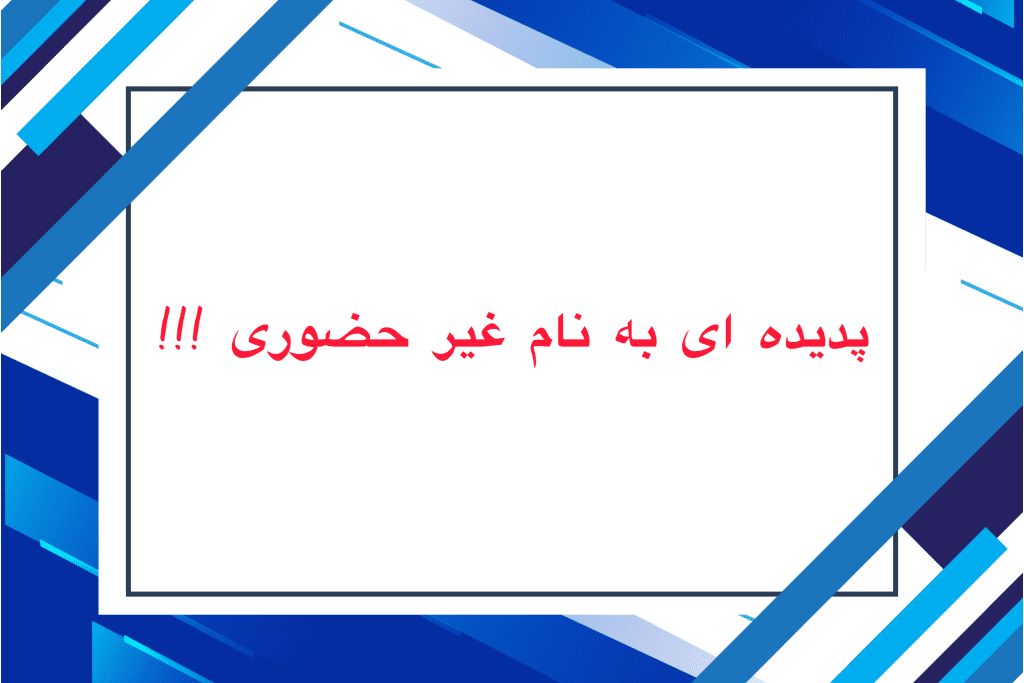 پدیده ای به نام غیر حضوری !!!